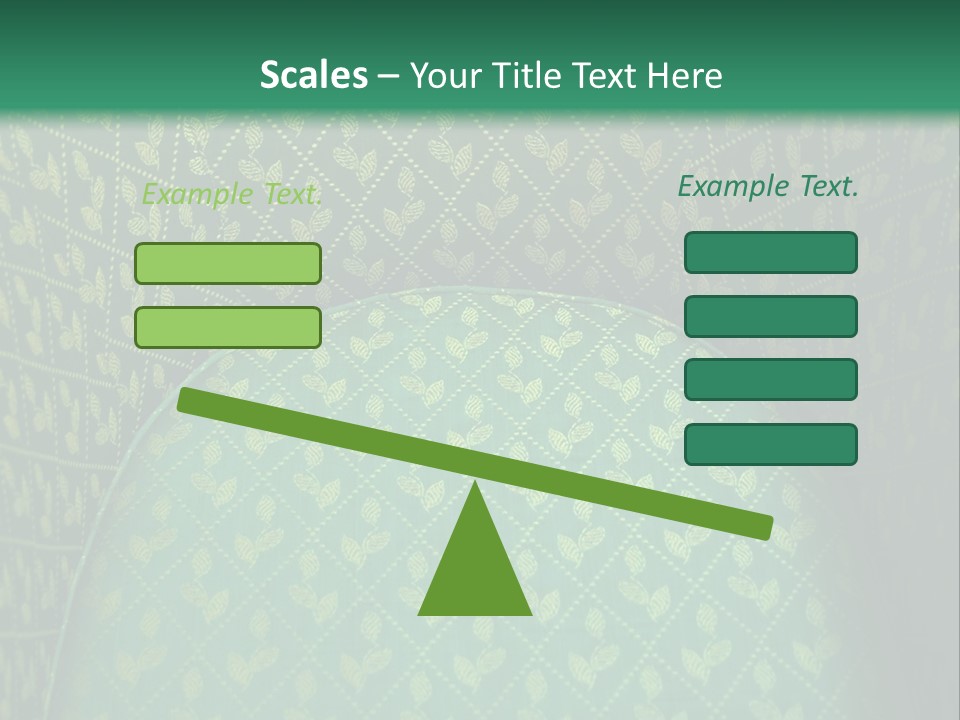 Scales – Your Title Text Here

Example Text.

Example Text.